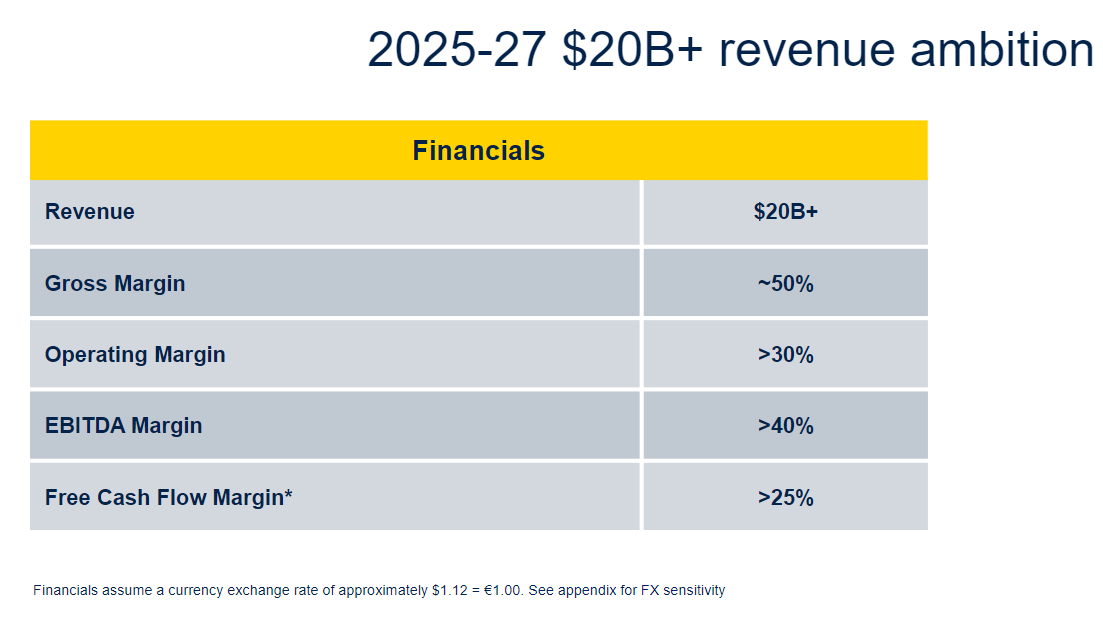 2025-27 \$20B+ revenue ambition

| Financials | |
|---|---|
| Revenue | \$20B+ |
| Gross Margin | ~50% |
| Operating Margin | >30% |
| EBITDA Margin | >40% |
| Free Cash Flow Margin* | >25% |

Financials assume a currency exchange rate of approximately \$1.12 = €1.00. See appendix for FX sensitivity